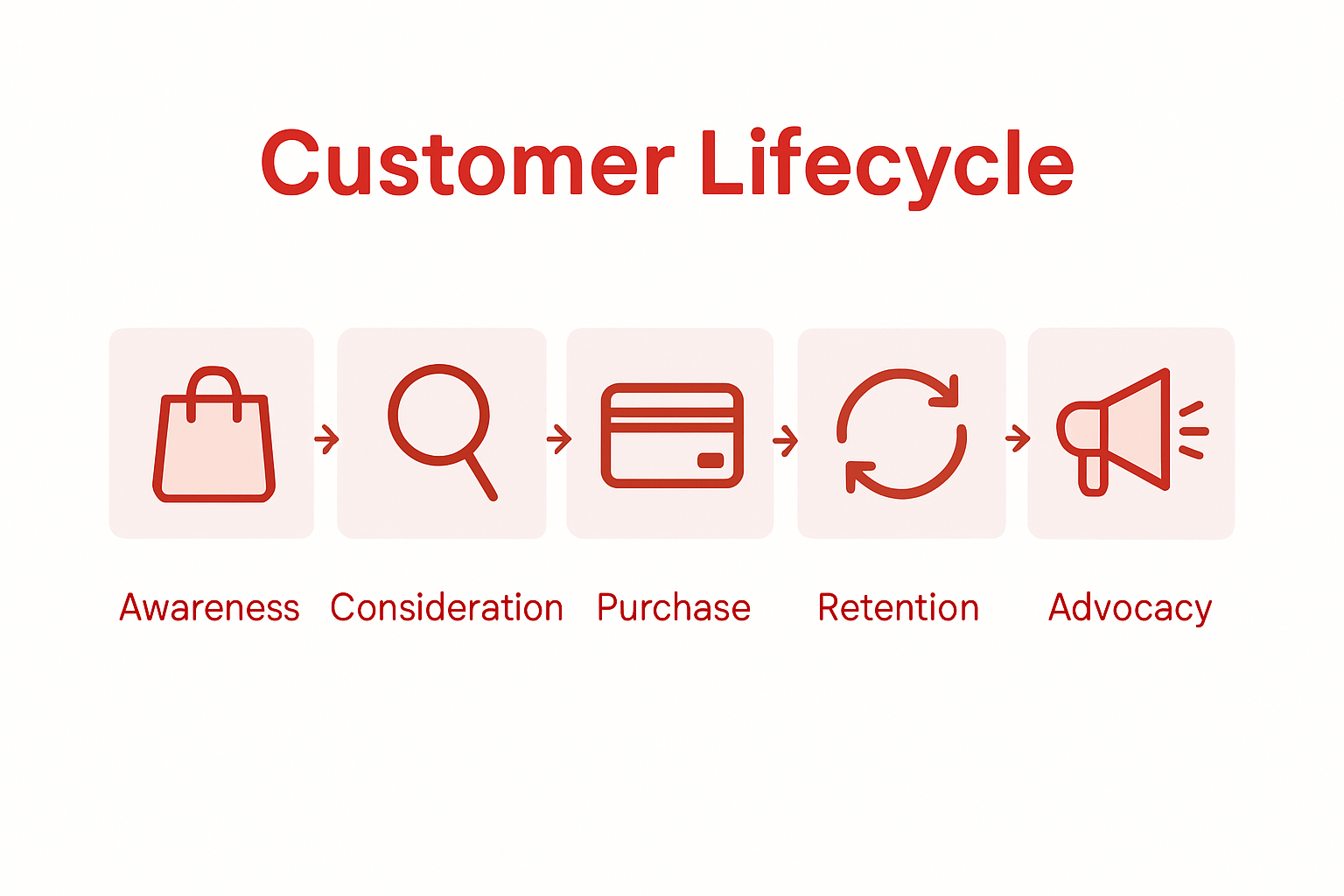 Customer Lifecycle

Awareness Consideration Purchase Retention Advocacy